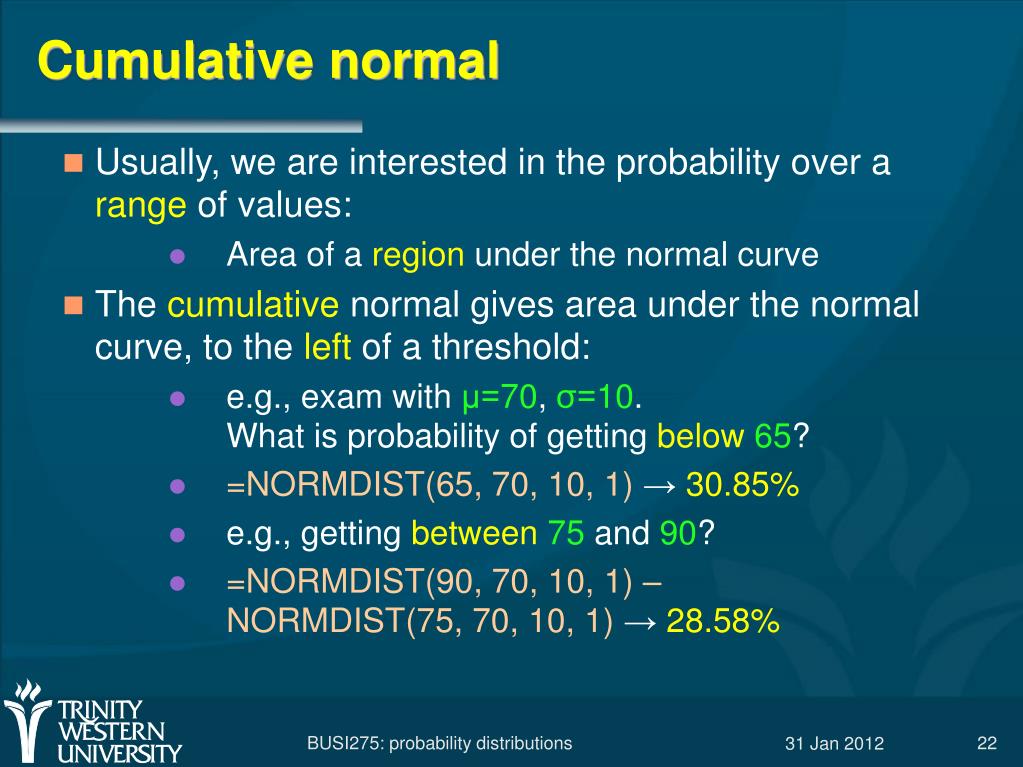 Cumulative normal

Usually, we are interested in the probability over a range of values:

Area of a region under the normal curve

The cumulative normal gives area under the normal curve, to the left of a threshold:

e.g., exam with μ=70, σ=10. What is probability of getting below 65?

=NORMDIST(65, 70, 10, 1) → 30.85%

e.g., getting between 75 and 90?

=NORMDIST(90, 70, 10, 1) – NORMDIST(75, 70, 10, 1) → 28.58%

TRINITY WESTERN UNIVERSITY

BUSI275: probability distributions

31 Jan 2012

22